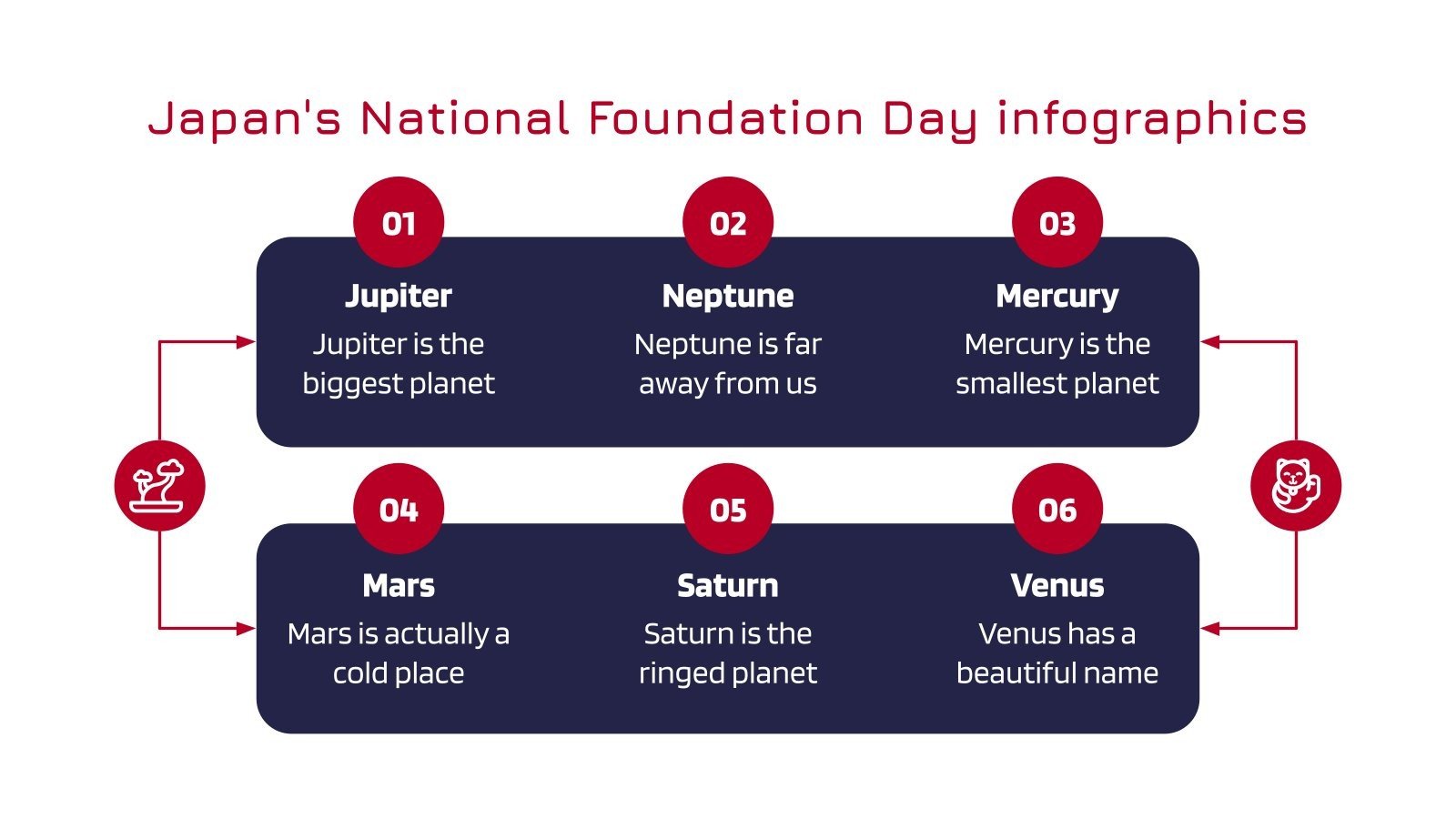 Japan's National Foundation Day infographics

01
Jupiter
Jupiter is the biggest planet

02
Neptune
Neptune is far away from us

03
Mercury
Mercury is the smallest planet

04
Mars
Mars is actually a cold place

05
Saturn
Saturn is the ringed planet

06
Venus
Venus has a beautiful name